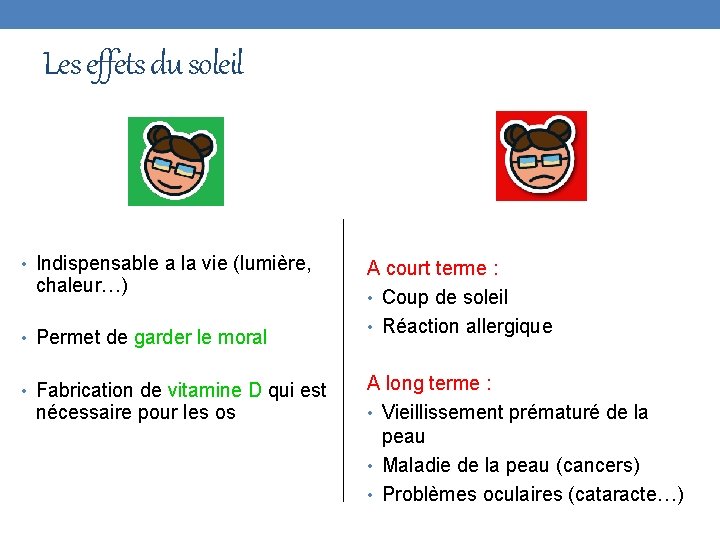 Les effets du soleil

• Indispensable a la vie (lumière, chaleur…)

• Permet de garder le moral

• Fabrication de vitamine D qui est nécessaire pour les os

A court terme :
• Coup de soleil
• Réaction allergique

A long terme :
• Vieillissement prématuré de la peau
• Maladie de la peau (cancers)
• Problèmes oculaires (cataracte…)